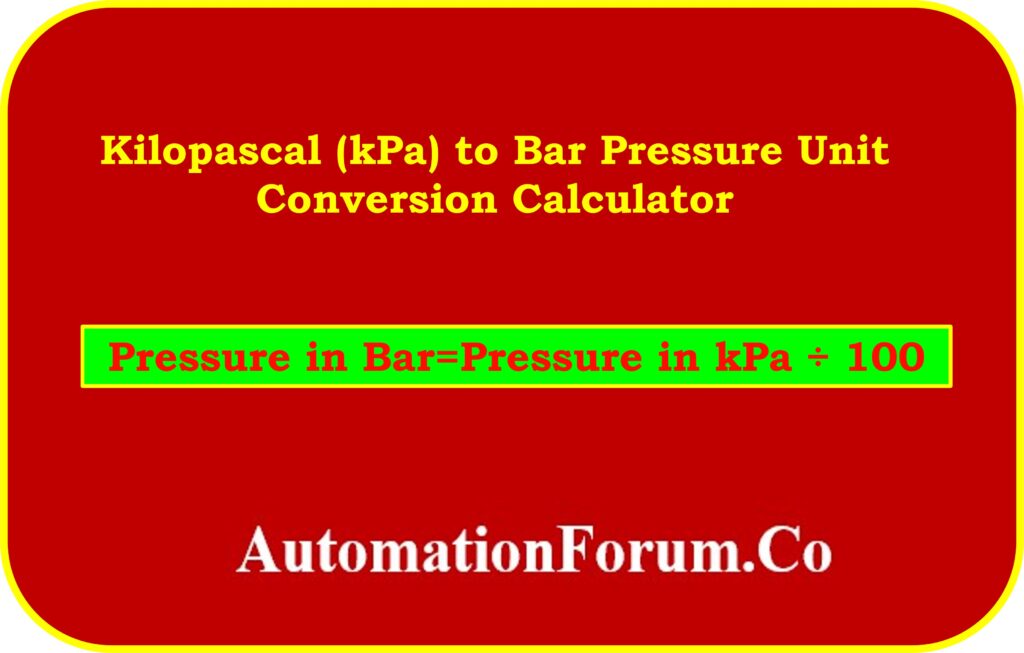 Kilopascal (kPa) to Bar Pressure Unit Conversion Calculator

Pressure in Bar=Pressure in kPa ÷ 100

AutomationForum.Co